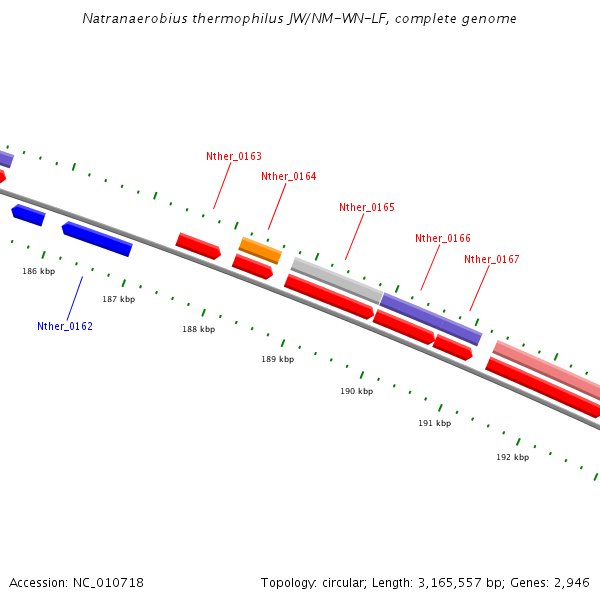 Natranaerobius thermophilus JW/NM-WN-LF, complete genome

Nther_0163
Nther_0164
Nther_0165
Nther_0166
Nther_0167

186 kbp
187 kbp
Nther_0162
188 kbp
189 kbp
190 kbp
191 kbp
192 kbp

Accession: NC_010718

Topology: circular; Length: 3,165,557 bp; Genes: 2,946